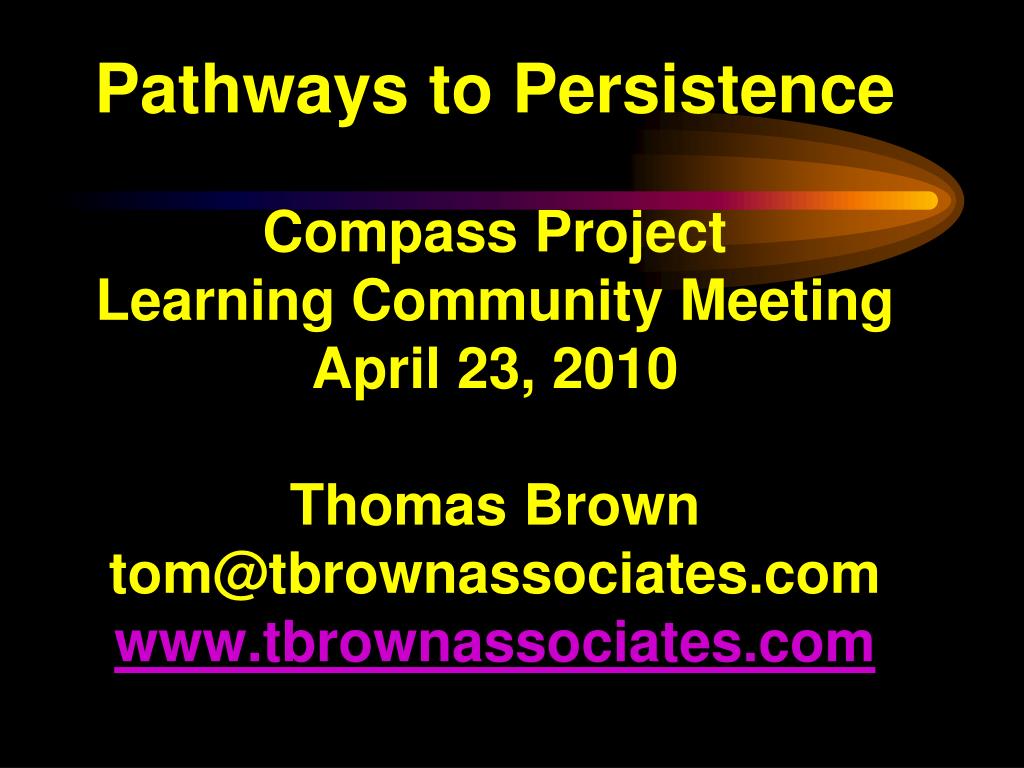 Pathways to Persistence

Compass Project
Learning Community Meeting
April 23, 2010

Thomas Brown
tom@tbrownassociates.com
www.tbrownassociates.com